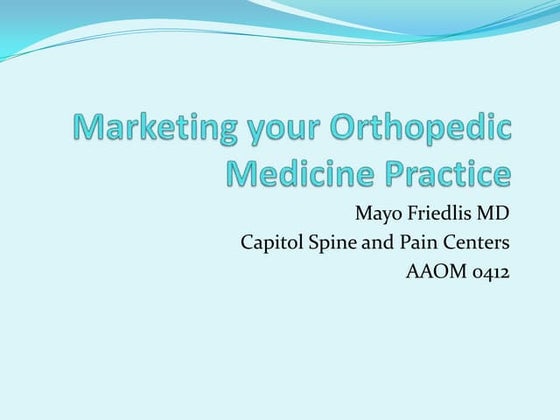 Marketing your Orthopedic Medicine Practice

Mayo Friedlis MD
Capitol Spine and Pain Centers
AAOM 0412